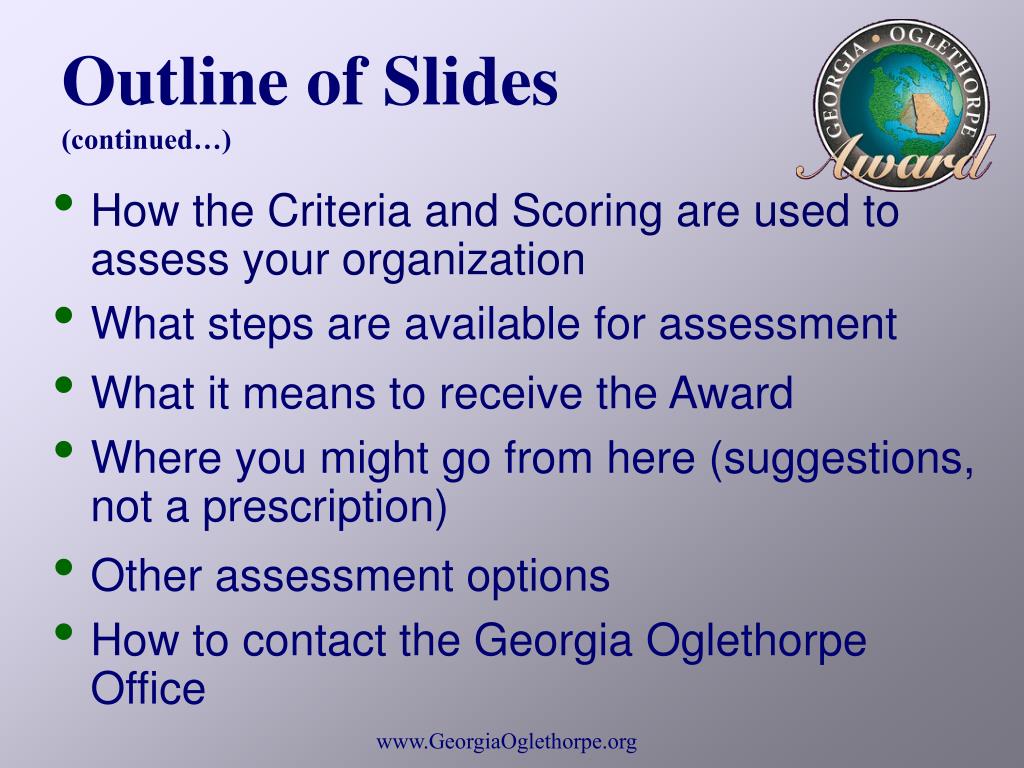 Outline of Slides
(continued…)

GEORGIA • OGLETHORPE
Award

• How the Criteria and Scoring are used to assess your organization
• What steps are available for assessment
• What it means to receive the Award
• Where you might go from here (suggestions, not a prescription)
• Other assessment options
• How to contact the Georgia Oglethorpe Office

www.GeorgiaOglethorpe.org